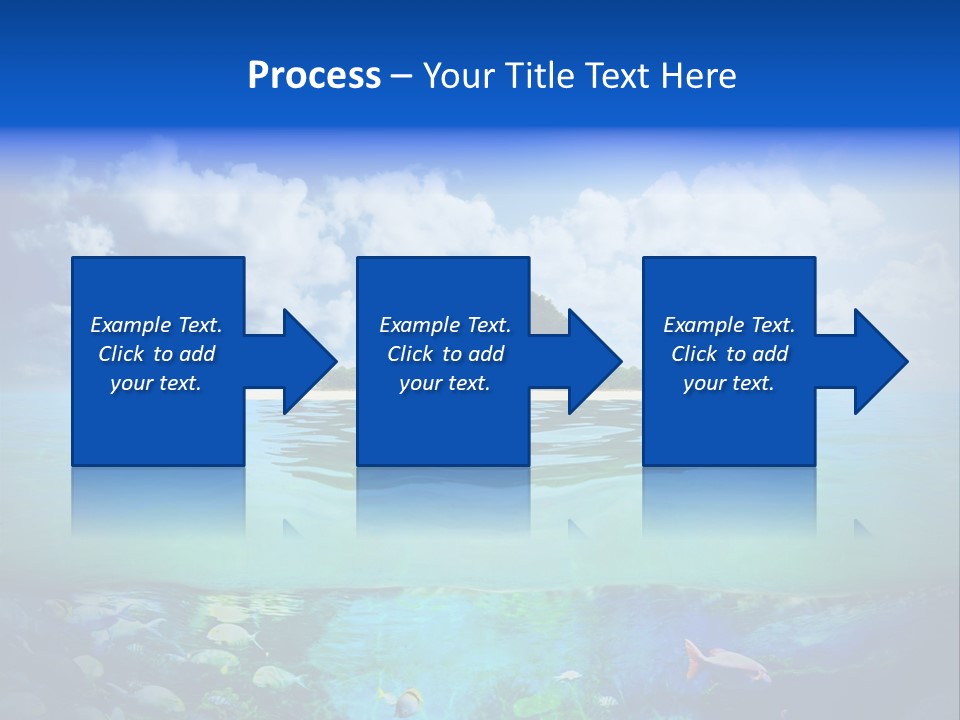 Process – Your Title Text Here

Example Text. Click to add your text.

Example Text. Click to add your text.

Example Text. Click to add your text.